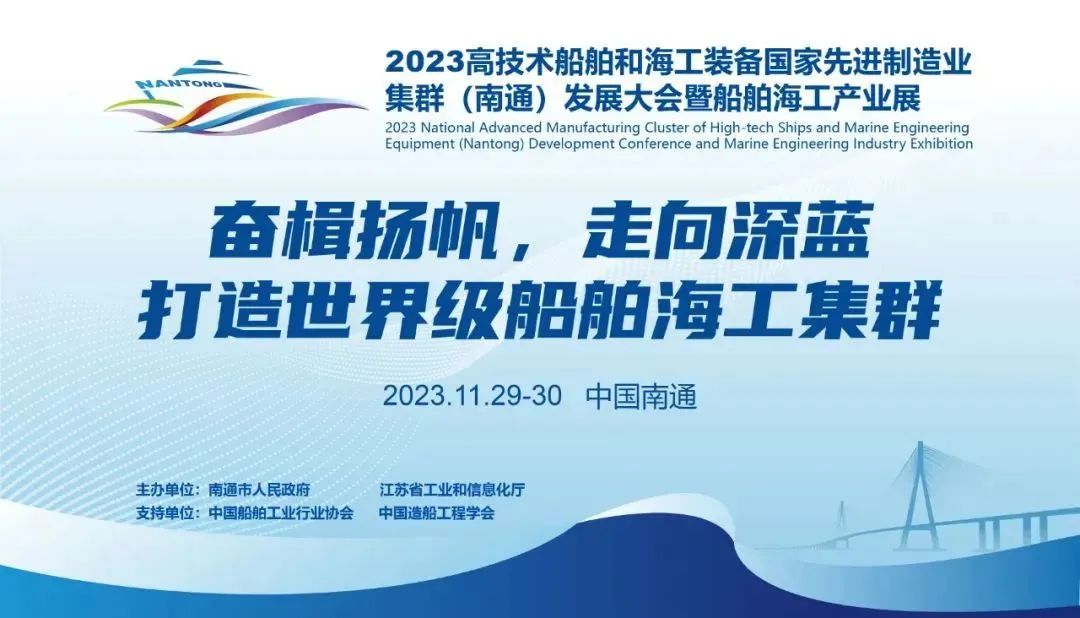 NANTONG

2023高技术船舶和海工装备国家先进制造业集群（南通）发展大会暨船舶海工产业展

2023 National Advanced Manufacturing Cluster of High-tech Ships and Marine Engineering Equipment (Nantong) Development Conference and Marine Engineering Industry Exhibition

奋楫扬帆，走向深蓝
打造世界级船舶海工集群

2023.11.29-30 中国南通

主办单位：南通市人民政府 江苏省工业和信息化厅
支持单位：中国船舶工业行业协会 中国造船工程学会